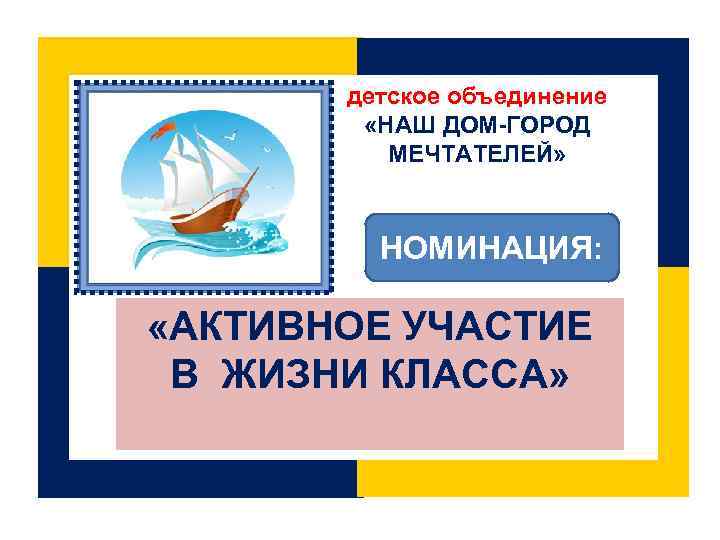 детское объединение
«НАШ ДОМ-ГОРОД МЕЧТАТЕЛЕЙ»

НОМИНАЦИЯ:

«АКТИВНОЕ УЧАСТИЕ В ЖИЗНИ КЛАССА»